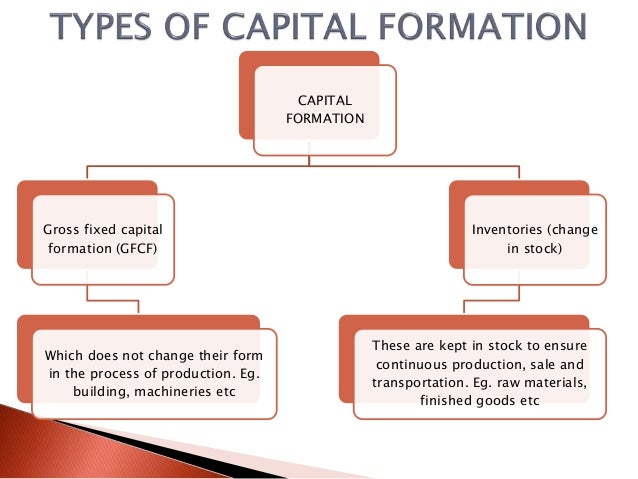 TYPES OF CAPITAL FORMATION

CAPITAL FORMATION

Gross fixed capital formation (GFCF)

Inventories (change in stock)

Which does not change their form in the process of production. Eg. building, machineries etc

These are kept in stock to ensure continuous production, sale and transportation. Eg. raw materials, finished goods etc